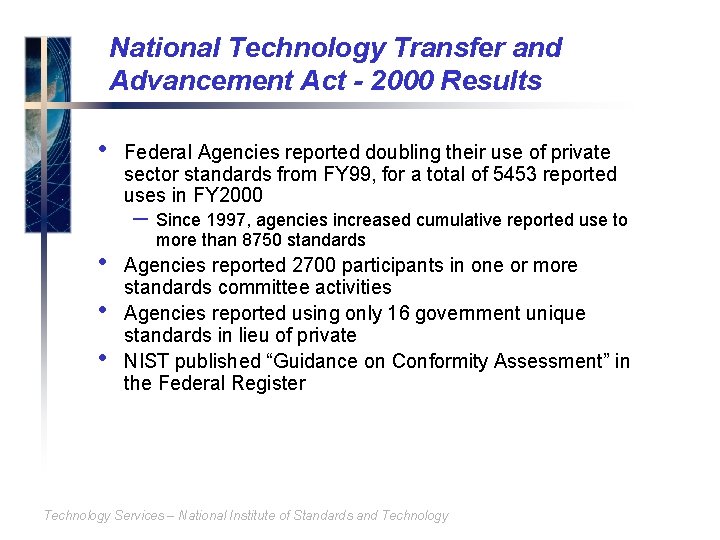 National Technology Transfer and Advancement Act - 2000 Results

• Federal Agencies reported doubling their use of private sector standards from FY99, for a total of 5453 reported uses in FY2000
– Since 1997, agencies increased cumulative reported use to more than 8750 standards
• Agencies reported 2700 participants in one or more standards committee activities
• Agencies reported using only 16 government unique standards in lieu of private
• NIST published “Guidance on Conformity Assessment” in the Federal Register

Technology Services – National Institute of Standards and Technology